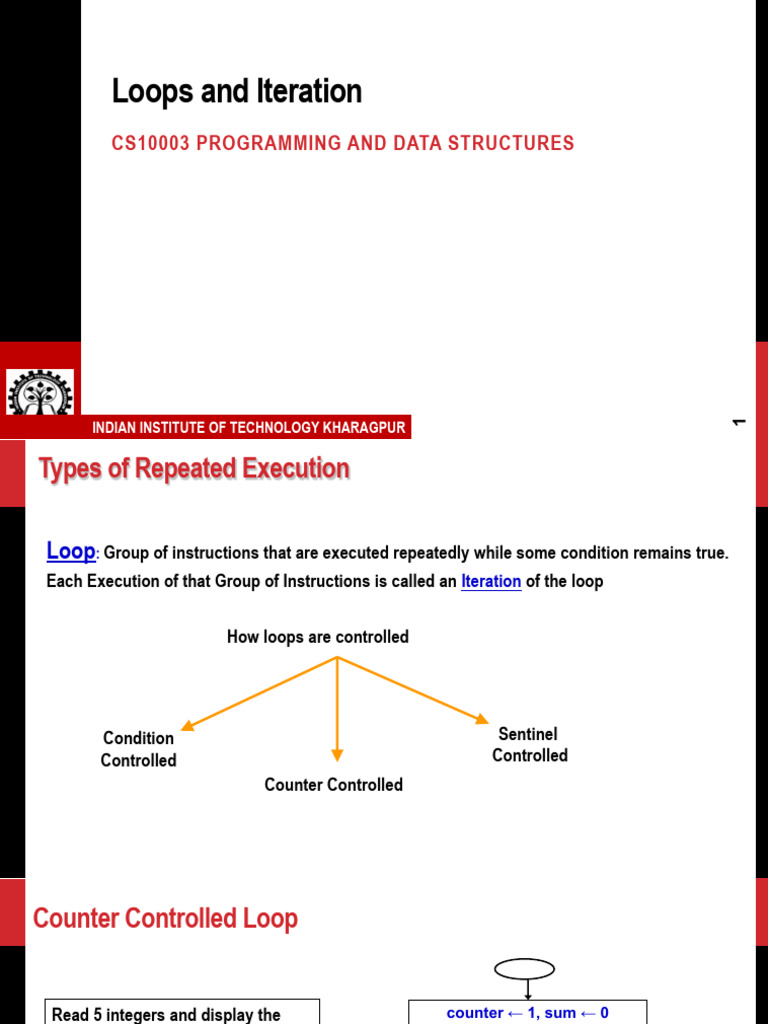 Loops and Iteration

CS10003 PROGRAMMING AND DATA STRUCTURES

INDIAN INSTITUTE OF TECHNOLOGY KHARAGPUR

1

Types of Repeated Execution

Loop: Group of instructions that are executed repeatedly while some condition remains true. Each Execution of that Group of Instructions is called an Iteration of the loop

How loops are controlled

Condition Controlled

Counter Controlled

Sentinel Controlled

Counter Controlled Loop

Read 5 integers and display the

counter ← 1, sum ← 0